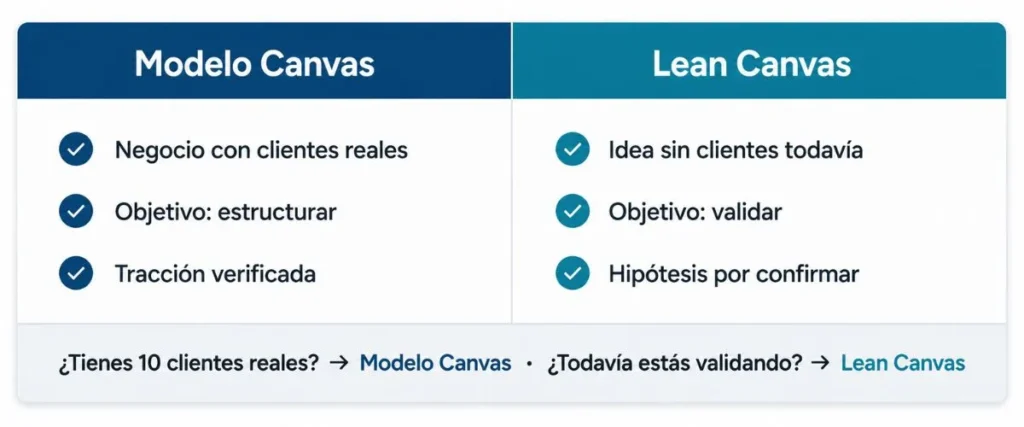 | Modelo Canvas | Lean Canvas |
|---|---|
| Negocio con clientes reales | Idea sin clientes todavía |
| Objetivo: estructurar | Objetivo: validar |
| Tracción verificada | Hipótesis por confirmar |

¿Tienes 10 clientes reales? → Modelo Canvas · ¿Todavía estás validando? → Lean Canvas